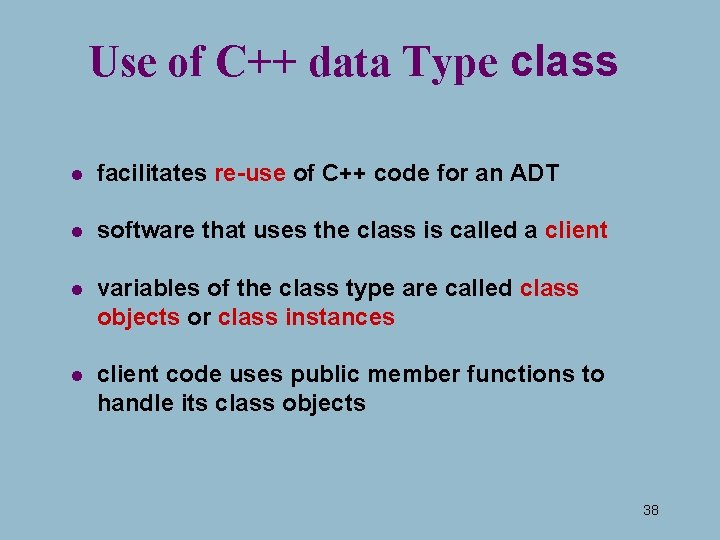 Use of C++ data Type class

- facilitates re-use of C++ code for an ADT
- software that uses the class is called a client
- variables of the class type are called class objects or class instances
- client code uses public member functions to handle its class objects

38